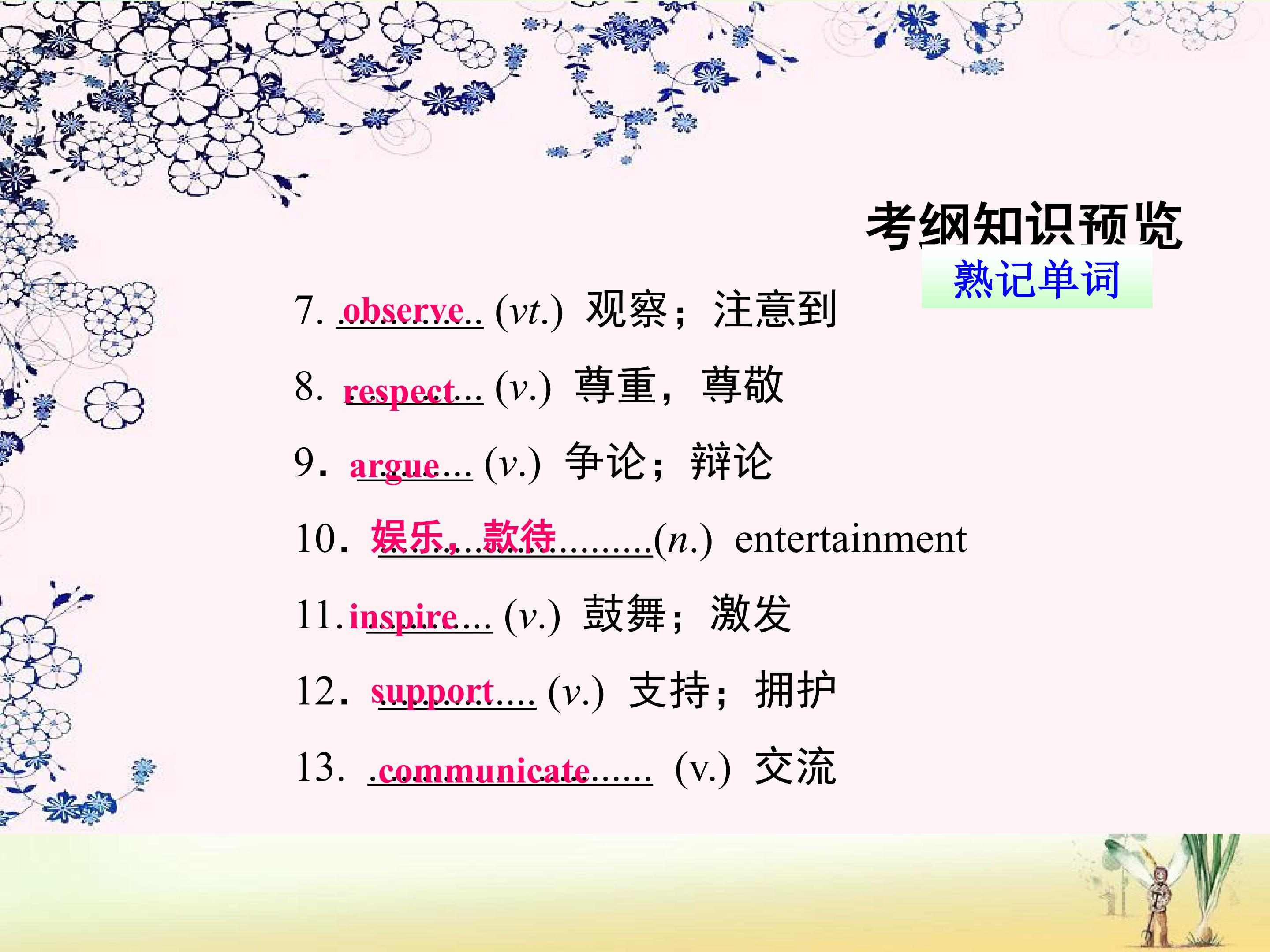 考纲知识预览

熟记单词

7. observe (vt.) 观察；注意到

8. respect (v.) 尊重，尊敬

9. argue (v.) 争论；辩论

10. 娱乐，款待 (n.) entertainment

11. inspire (v.) 鼓舞；激发

12. support (v.) 支持；拥护

13. communicate (v.) 交流